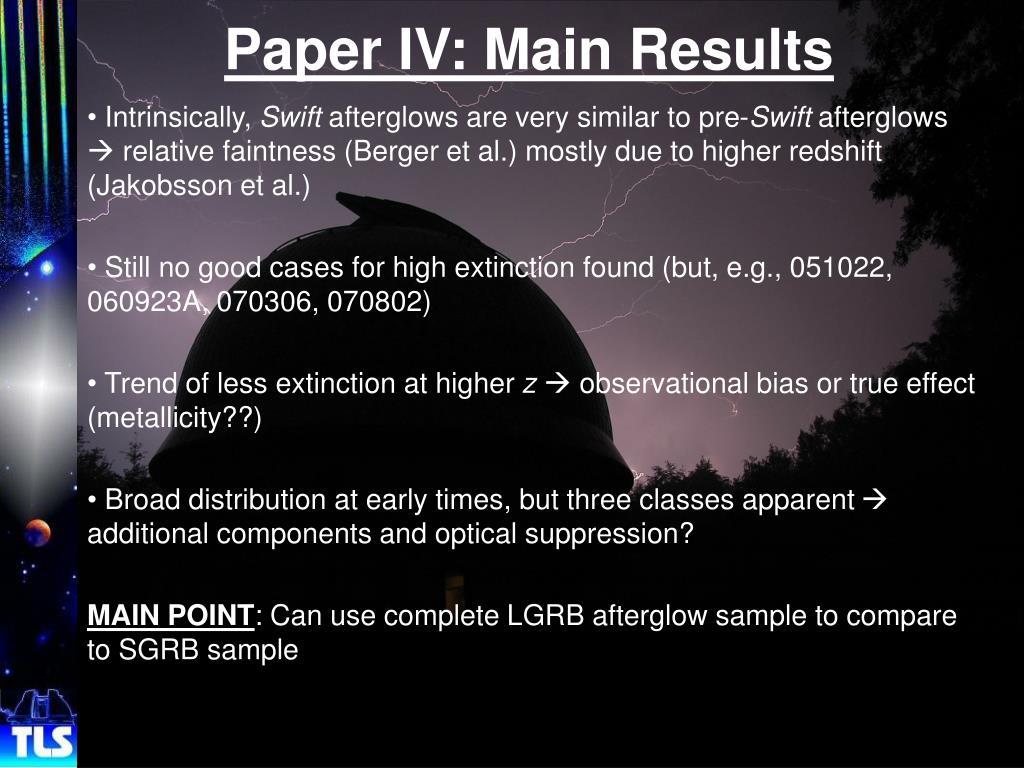 Paper IV: Main Results

• Intrinsically, Swift afterglows are very similar to pre-Swift afterglows → relative faintness (Berger et al.) mostly due to higher redshift (Jakobsson et al.)

• Still no good cases for high extinction found (but, e.g., 051022, 060923A, 070306, 070802)

• Trend of less extinction at higher z → observational bias or true effect (metallicity??)

• Broad distribution at early times, but three classes apparent → additional components and optical suppression?

MAIN POINT: Can use complete LGRB afterglow sample to compare to SGRB sample

TLS